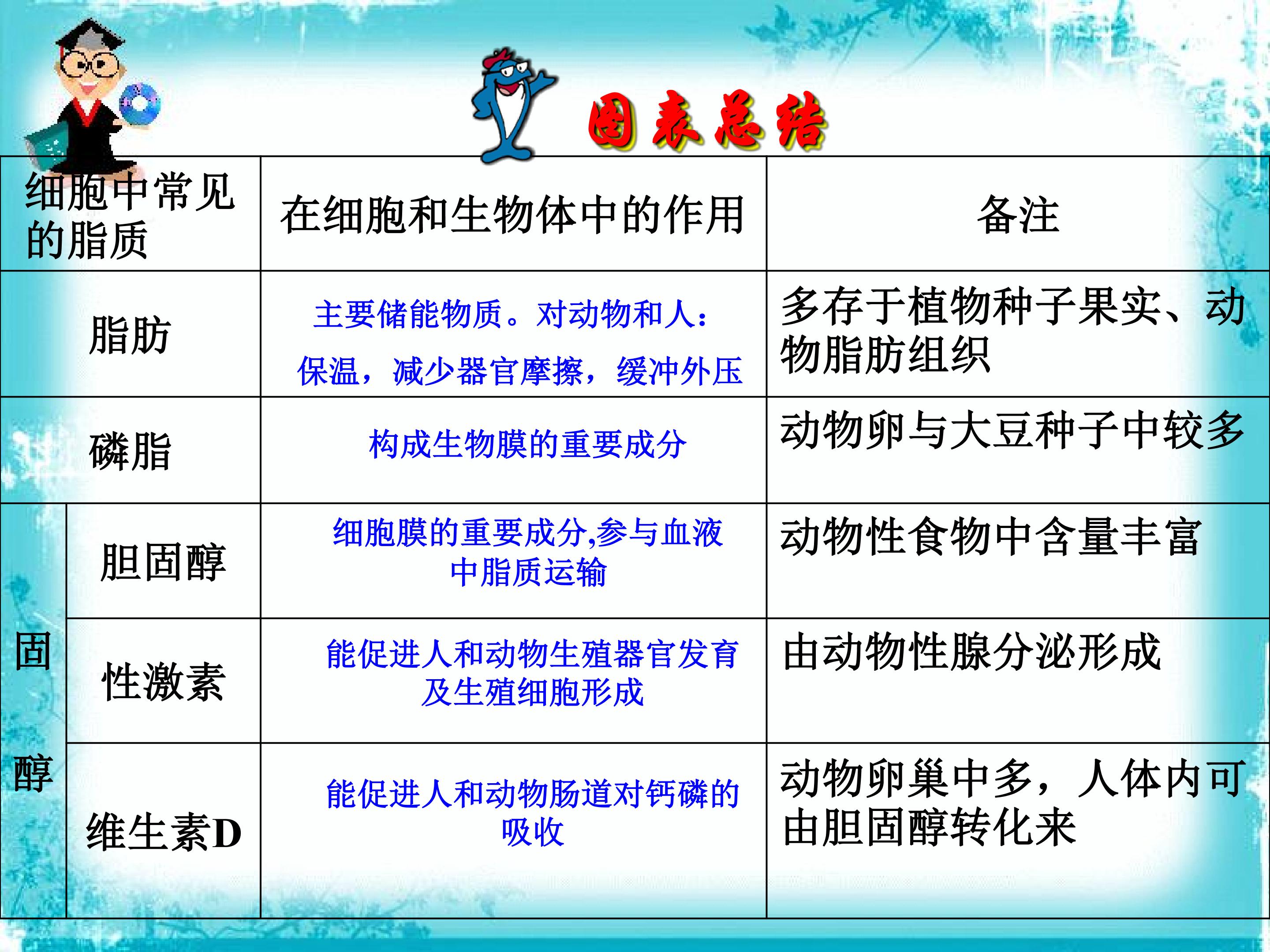 图表总结

| 细胞中常见的脂质 | | 在细胞和生物体中的作用 | 备注 |
|---|---|---|---|
| 脂肪 | | 主要储能物质。对动物和人：保温，减少器官摩擦，缓冲外压 | 多存于植物种子果实、动物脂肪组织 |
| 磷脂 | | 构成生物膜的重要成分 | 动物卵与大豆种子中较多 |
| 固醇 | 胆固醇 | 细胞膜的重要成分,参与血液中脂质运输 | 动物性食物中含量丰富 |
| 固醇 | 性激素 | 能促进人和动物生殖器官发育及生殖细胞形成 | 由动物性腺分泌形成 |
| 固醇 | 维生素D | 能促进人和动物肠道对钙磷的吸收 | 动物卵巢中多，人体内可由胆固醇转化来 |